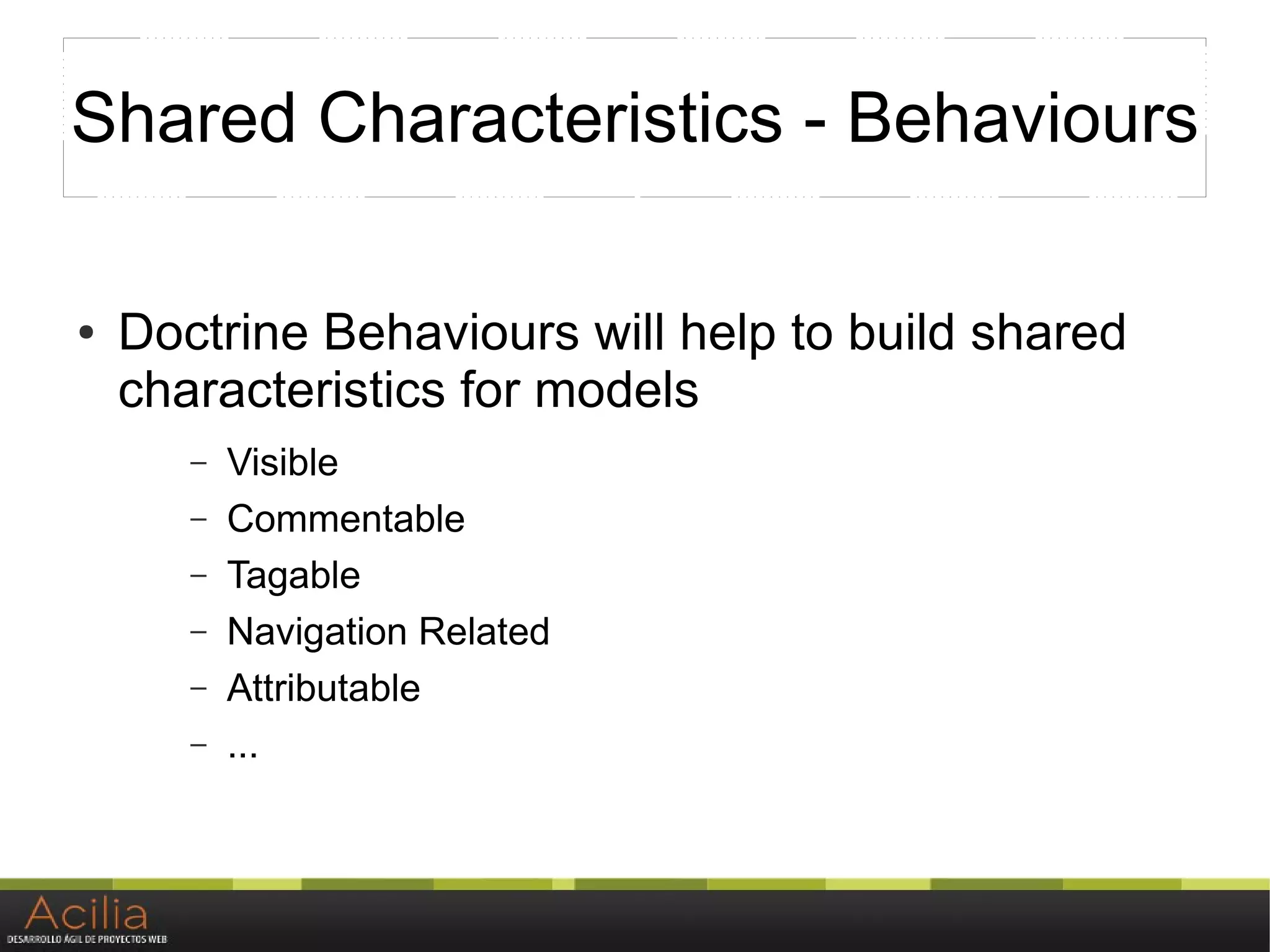 Shared Characteristics - Behaviours

• Doctrine Behaviours will help to build shared characteristics for models

– Visible
– Commentable
– Tagable
– Navigation Related
– Attributable
– ...

Acilia
DESARROLLO ÁGIL DE PROYECTOS WEB